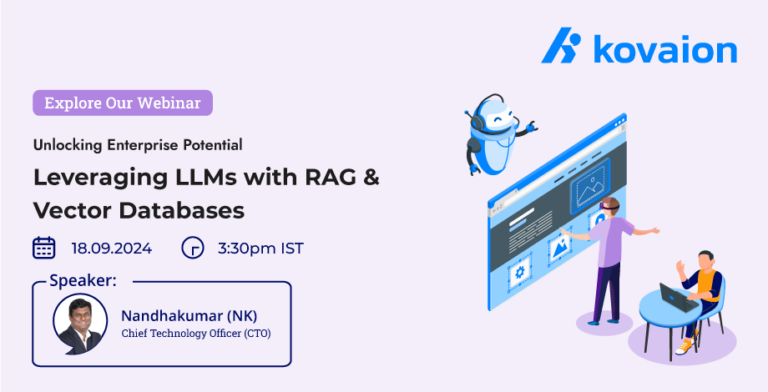 kovaion

Explore Our Webinar

Unlocking Enterprise Potential

Leveraging LLMs with RAG & Vector Databases

18.09.2024

3:30pm IST

Speaker:

Nandhakumar (NK)
Chief Technology Officer (CTO)